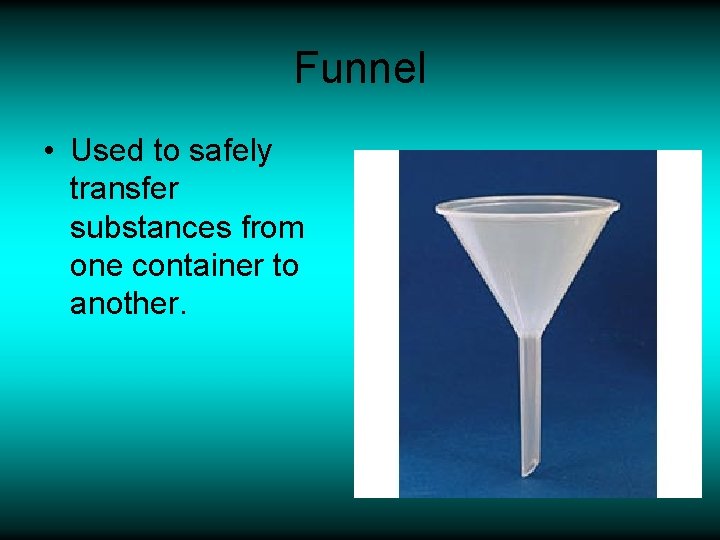 Funnel

• Used to safely transfer substances from one container to another.